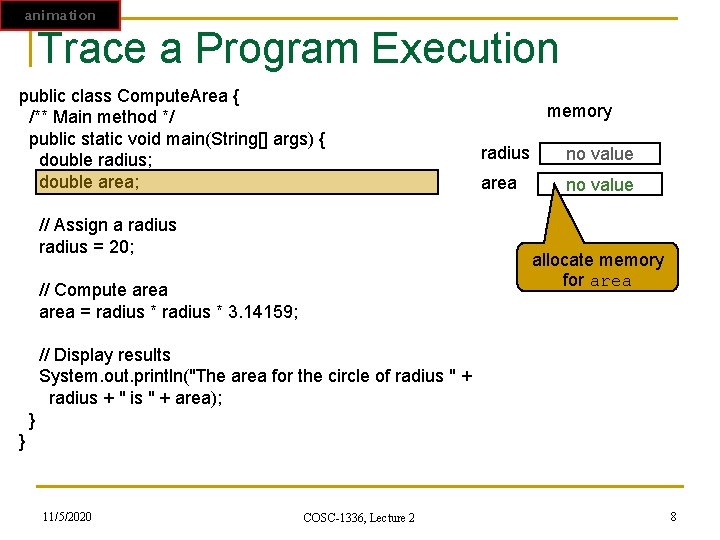 animation

Trace a Program Execution

public class ComputeArea {
/** Main method */
public static void main(String[] args) {
double radius;
double area;

// Assign a radius
radius = 20;

// Compute area
area = radius * radius * 3.14159;

// Display results
System.out.println("The area for the circle of radius " +
radius + " is " + area);
}
}

memory

radius no value

area no value

allocate memory for area

11/5/2020

COSC-1336, Lecture 2

8